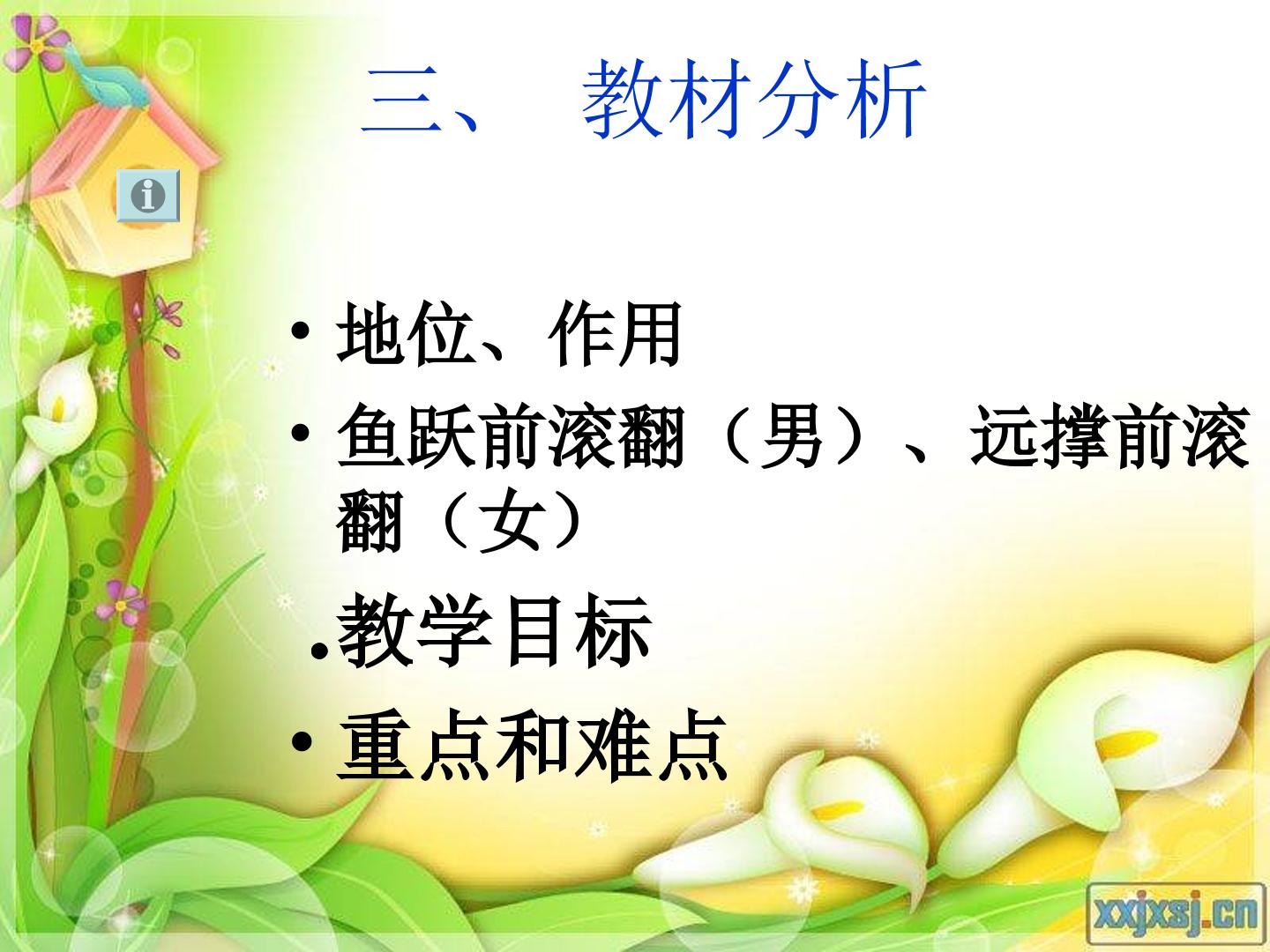 三、 教材分析

• 地位、作用
• 鱼跃前滚翻（男）、远撑前滚翻（女）
• 教学目标
• 重点和难点

xxjxsj.cn